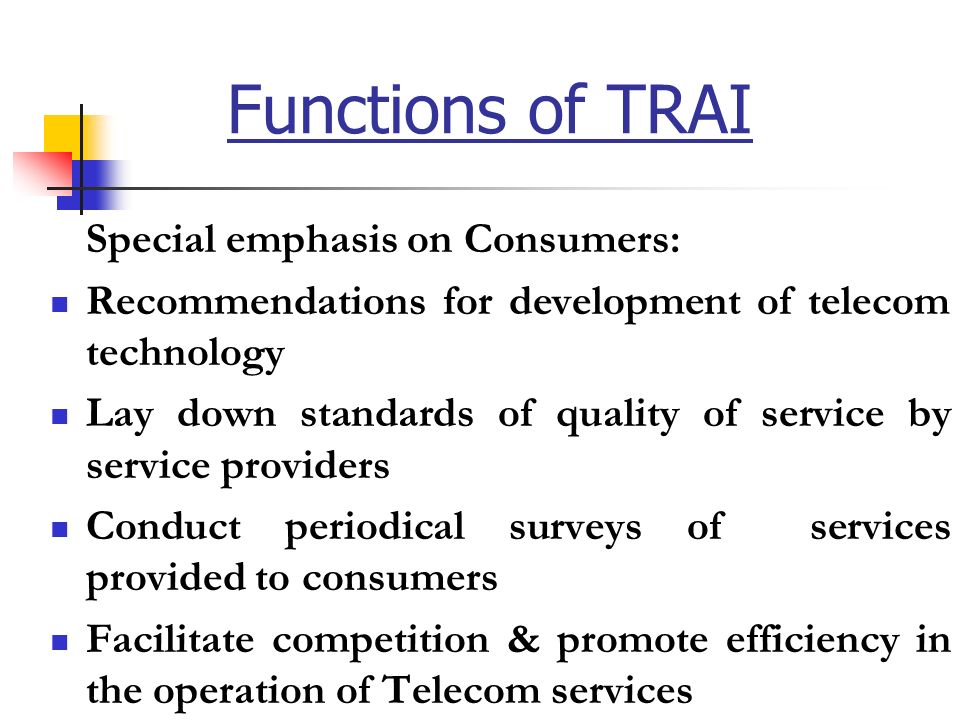 Functions of TRAI

Special emphasis on Consumers:

- Recommendations for development of telecom technology
- Lay down standards of quality of service by service providers
- Conduct periodical surveys of services provided to consumers
- Facilitate competition & promote efficiency in the operation of Telecom services